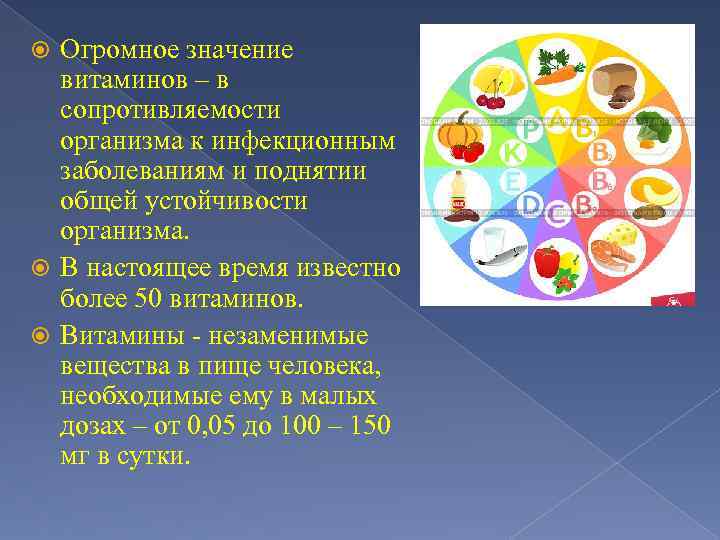 Огромное значение витаминов – в сопротивляемости организма к инфекционным заболеваниям и поднятии общей устойчивости организма.

В настоящее время известно более 50 витаминов.

Витамины - незаменимые вещества в пище человека, необходимые ему в малых дозах – от 0,05 до 100 – 150 мг в сутки.

A
$B_1$
$B_2$
$B_6$
$B_{12}$
C
D
E
K
P